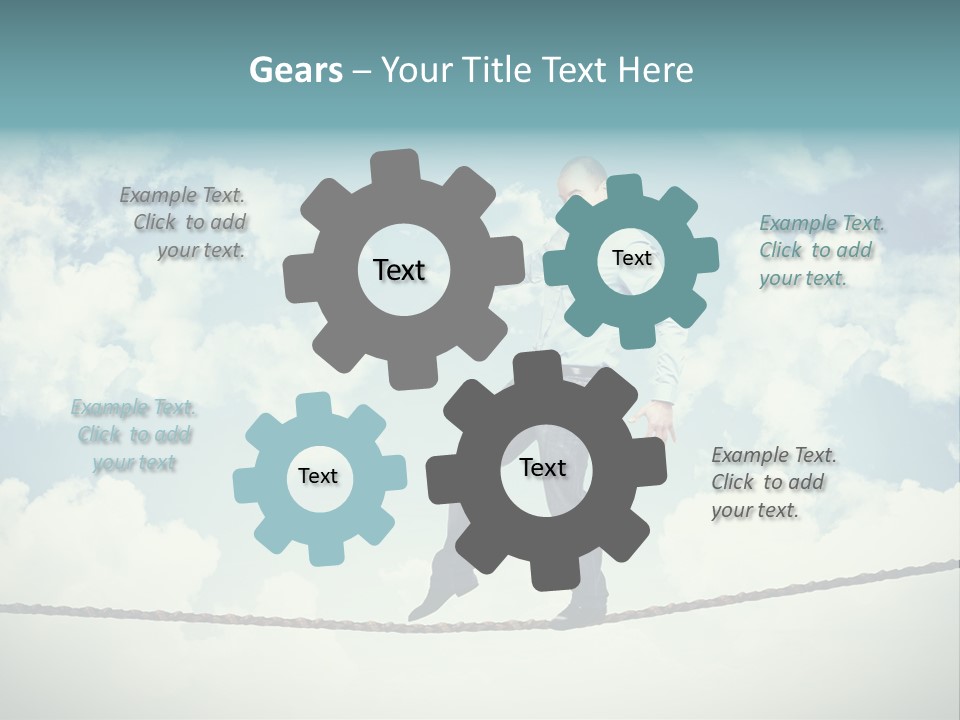 Gears – Your Title Text Here

Example Text. Click to add your text.

Text

Text

Example Text. Click to add your text.

Example Text. Click to add your text

Text

Text

Example Text. Click to add your text.